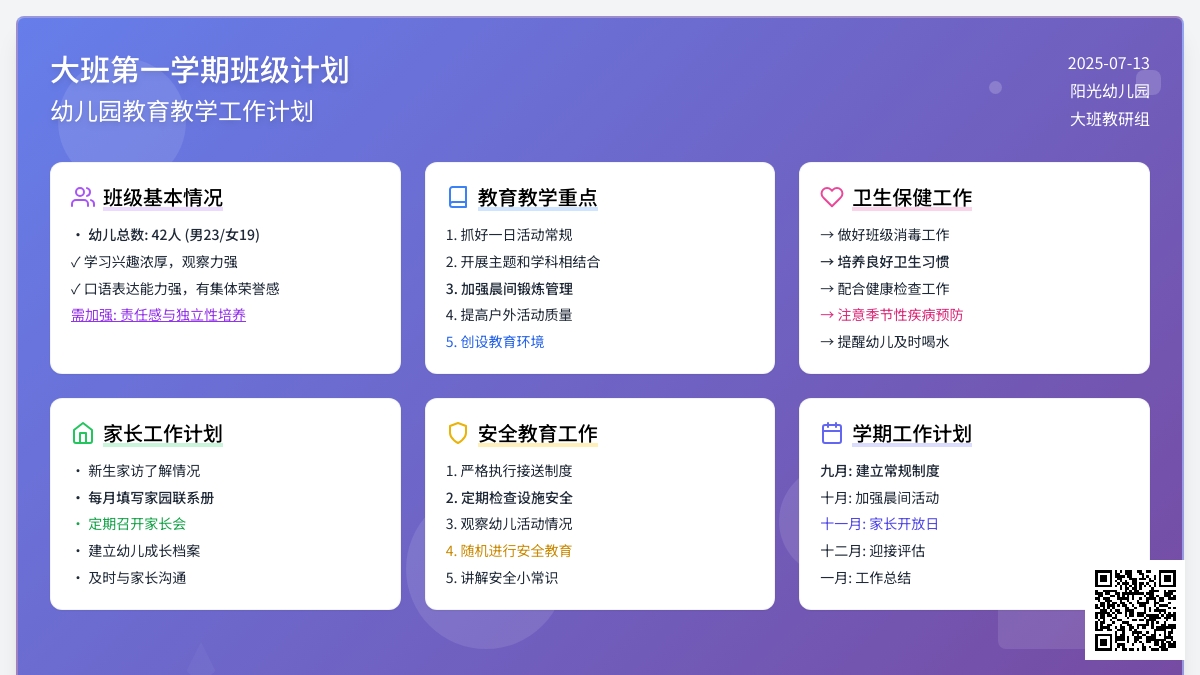 大班第一学期班级计划
幼儿园教育教学工作计划

2025-07-13
阳光幼儿园
大班教研组

班级基本情况
• 幼儿总数: 42人 (男23/女19)
✓ 学习兴趣浓厚，观察力强
✓ 口语表达能力强，有集体荣誉感
需加强: 责任感与独立性培养

教育教学重点
1. 抓好一日活动常规
2. 开展主题和学科相结合
3. 加强晨间锻炼管理
4. 提高户外活动质量
5. 创设教育环境

卫生保健工作
→ 做好班级消毒工作
→ 培养良好卫生习惯
→ 配合健康检查工作
→ 注意季节性疾病预防
→ 提醒幼儿及时喝水

家长工作计划
• 新生家访了解情况
• 每月填写家园联系册
• 定期召开家长会
• 建立幼儿成长档案
• 及时与家长沟通

安全教育工作
1. 严格执行接送制度
2. 定期检查设施安全
3. 观察幼儿活动情况
4. 随机进行安全教育
5. 讲解安全小常识

学期工作计划
九月: 建立常规制度
十月: 加强晨间活动
十一月: 家长开放日
十二月: 迎接评估
一月: 工作总结